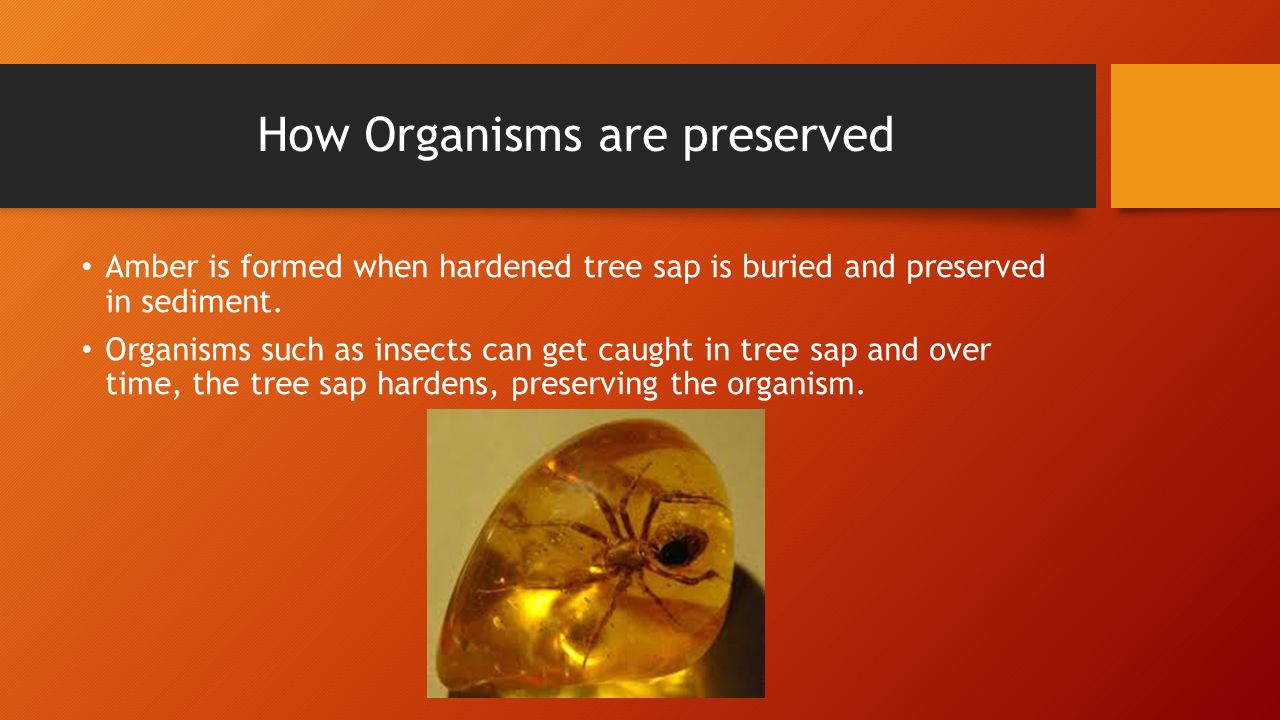 How Organisms are preserved

• Amber is formed when hardened tree sap is buried and preserved in sediment.

• Organisms such as insects can get caught in tree sap and over time, the tree sap hardens, preserving the organism.